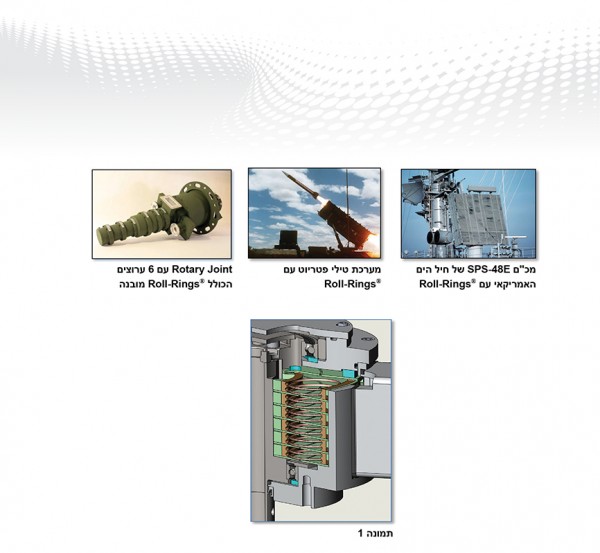 מכ"ם SPS-48E של חיל הים האמריקאי עם Roll-Rings®

מערכת טילי פטריוט עם Roll-Rings®

Rotary Joint עם 6 ערוצים הכולל Roll-Rings® מובנה

תמונה 1